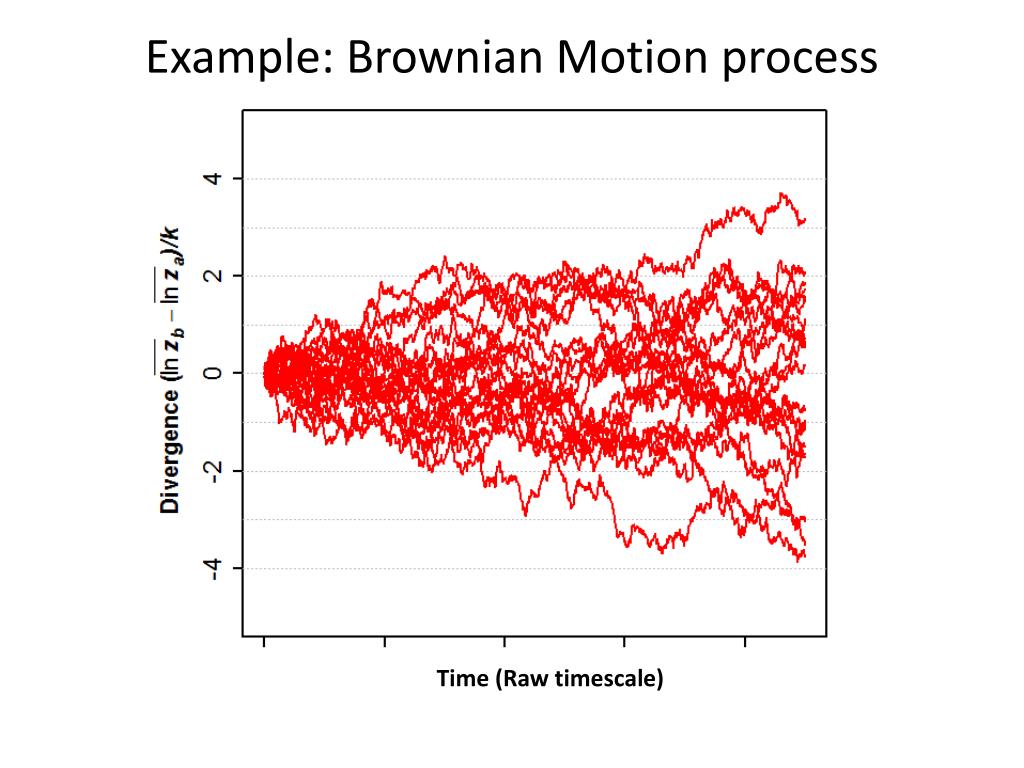 Example: Brownian Motion process

Divergence $(\overline{\ln z_b} - \overline{\ln z_a})/k$

4
2
0
-2
-4

Time (Raw timescale)